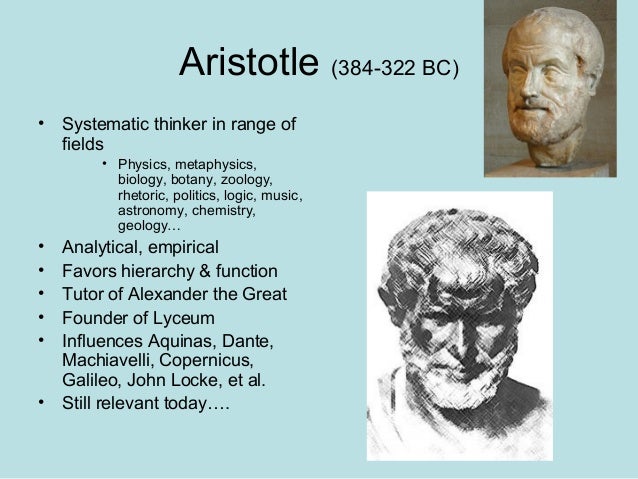 Aristotle (384-322 BC)

• Systematic thinker in range of fields
  • Physics, metaphysics, biology, botany, zoology, rhetoric, politics, logic, music, astronomy, chemistry, geology…
• Analytical, empirical
• Favors hierarchy & function
• Tutor of Alexander the Great
• Founder of Lyceum
• Influences Aquinas, Dante, Machiavelli, Copernicus, Galileo, John Locke, et al.
• Still relevant today….